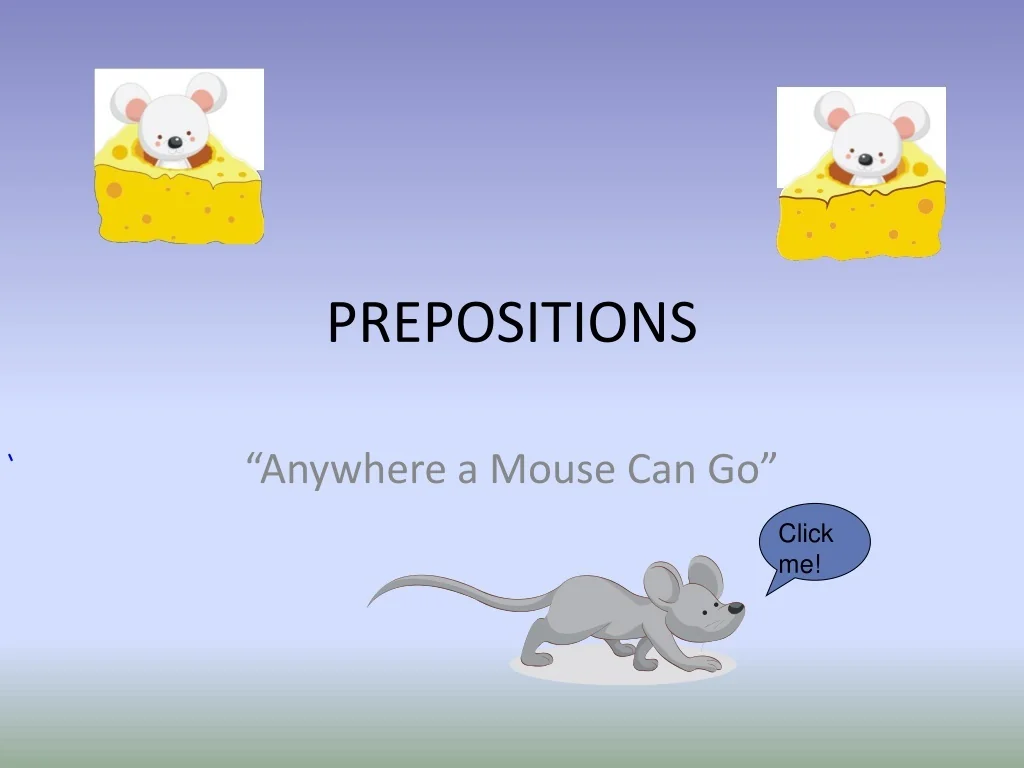 PREPOSITIONS

`

“Anywhere a Mouse Can Go”

Click me!